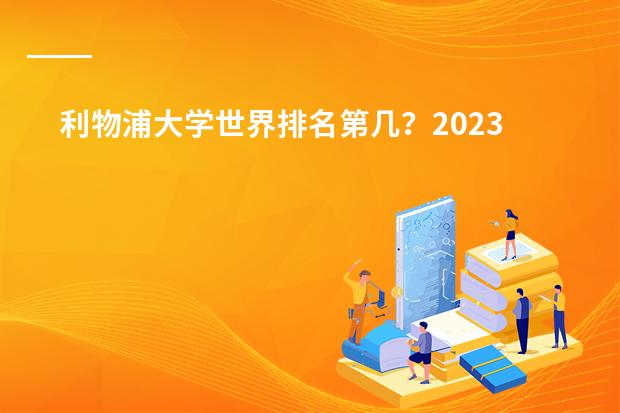 利物浦大学世界排名第几？2023